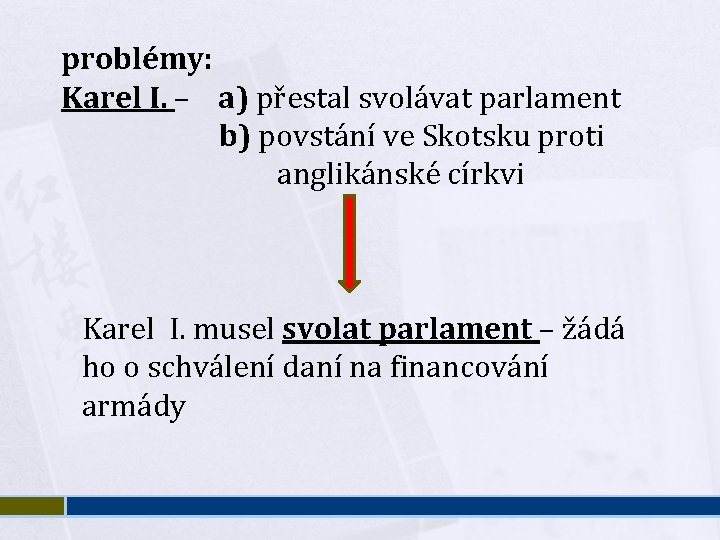 problémy:
Karel I. – a) přestal svolávat parlament
b) povstání ve Skotsku proti anglikánské církvi

Karel I. musel svolat parlament – žádá ho o schválení daní na financování armády